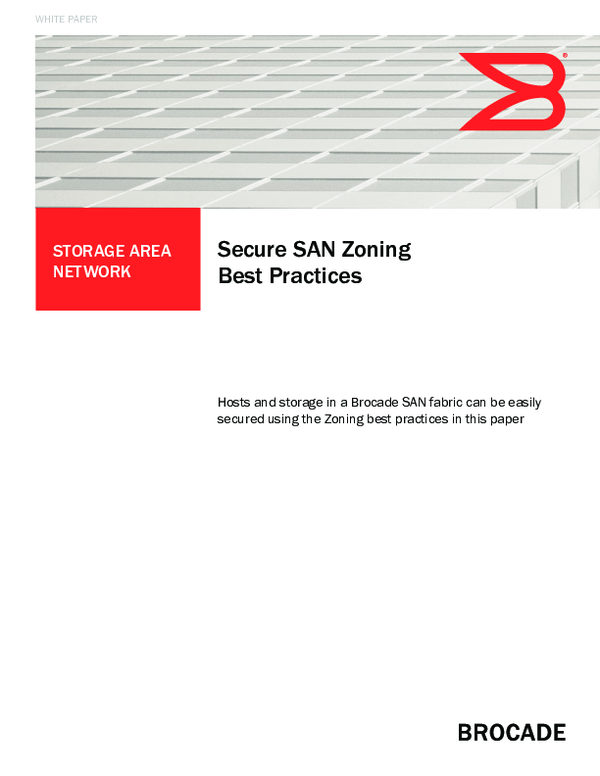 WHITE PAPER

STORAGE AREA NETWORK

Secure SAN Zoning Best Practices

Hosts and storage in a Brocade SAN fabric can be easily secured using the Zoning best practices in this paper

BROCADE